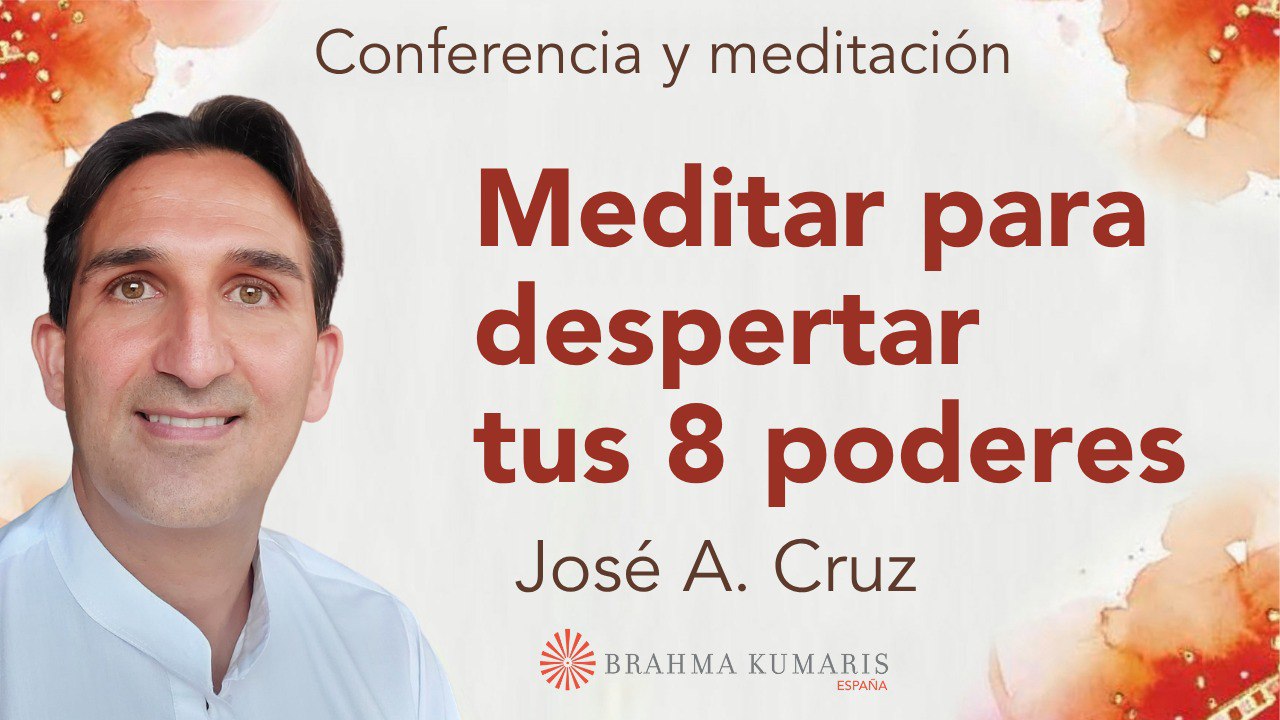 Conferencia y meditación

Meditar para despertar tus 8 poderes

José A. Cruz

BRAHMA KUMARIS
ESPAÑA